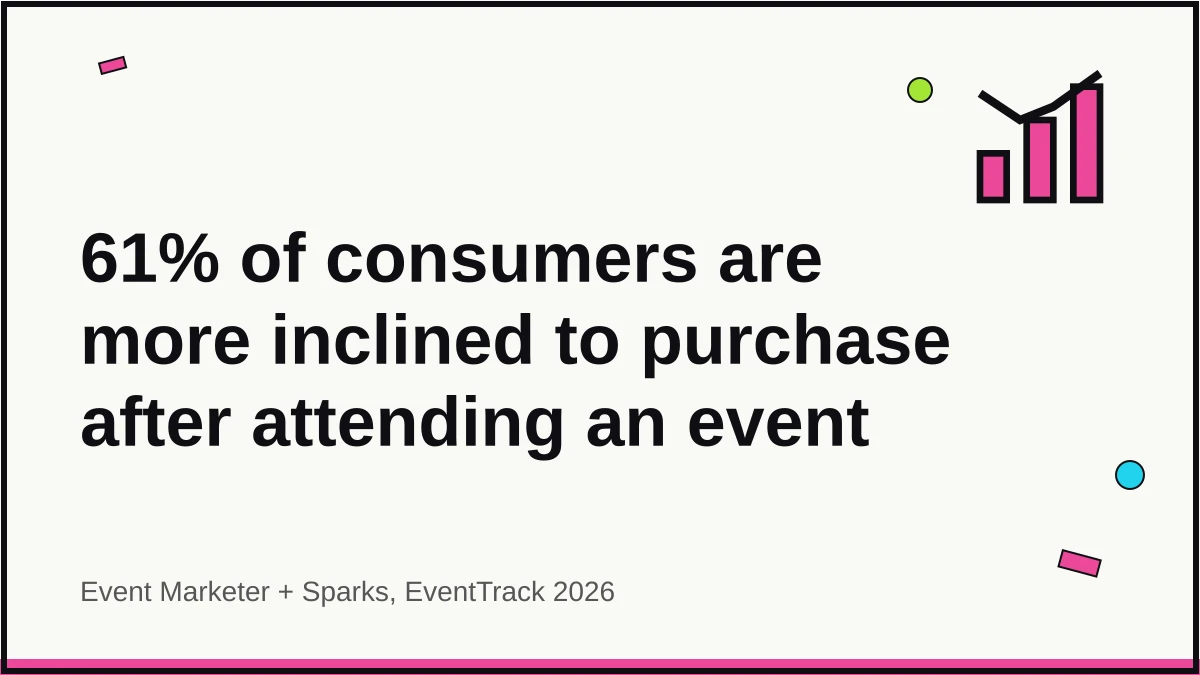 61% of consumers are more inclined to purchase after attending an event

Event Marketer + Sparks, EventTrack 2026